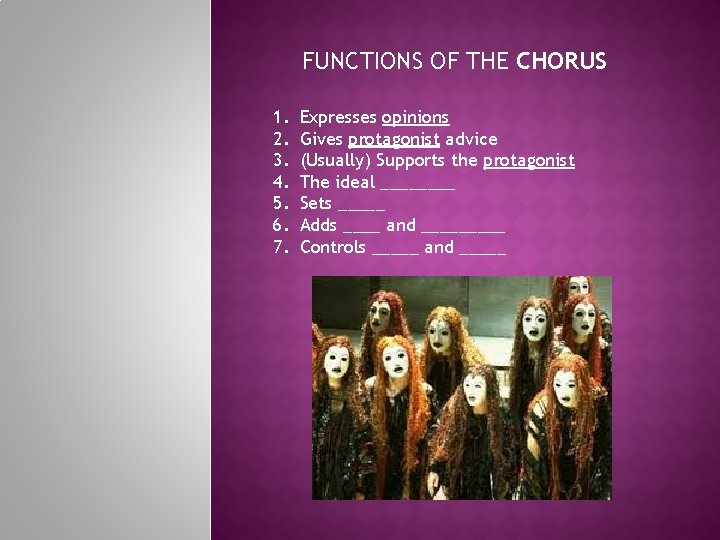 FUNCTIONS OF THE CHORUS

1. Expresses opinions
2. Gives protagonist advice
3. (Usually) Supports the protagonist
4. The ideal ________
5. Sets _____
6. Adds ____ and _________
7. Controls _____ and _____